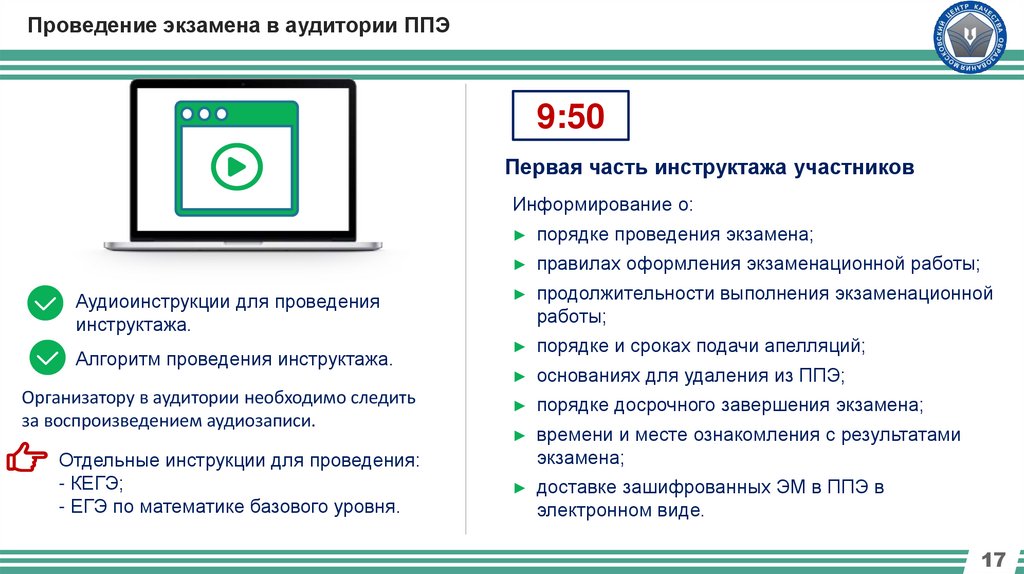 Проведение экзамена в аудитории ППЭ

МОСКОВСКИЙ ЦЕНТР КАЧЕСТВА ОБРАЗОВАНИЯ

Аудиоинструкции для проведения инструктажа.

Алгоритм проведения инструктажа.

Организатору в аудитории необходимо следить за воспроизведением аудиозаписи.

Отдельные инструкции для проведения:
- КЕГЭ;
- ЕГЭ по математике базового уровня.

9:50

Первая часть инструктажа участников

Информирование о:

► порядке проведения экзамена;

► правилах оформления экзаменационной работы;

► продолжительности выполнения экзаменационной работы;

► порядке и сроках подачи апелляций;

► основаниях для удаления из ППЭ;

► порядке досрочного завершения экзамена;

► времени и месте ознакомления с результатами экзамена;

► доставке зашифрованных ЭМ в ППЭ в электронном виде.

17